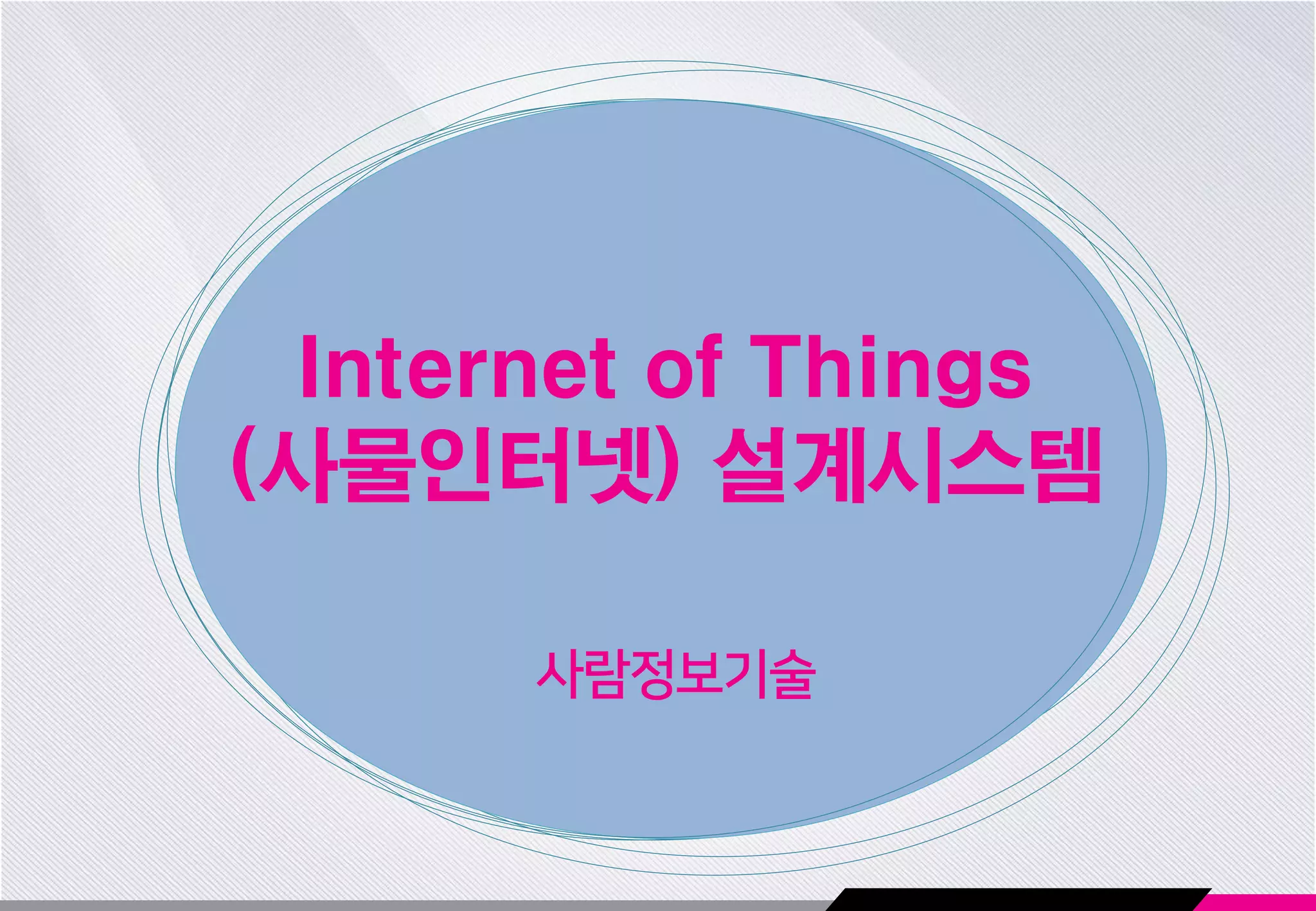 Internet of Things
(사물인터넷) 설계시스템

사람정보기술